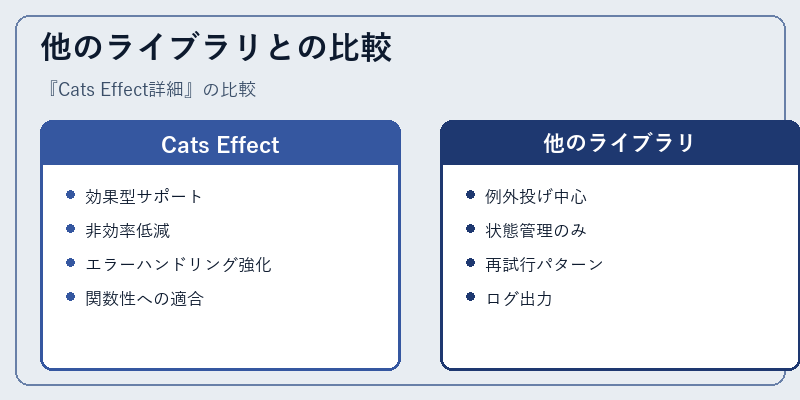 他のライブラリとの比較

『Cats Effect詳細』の比較

Cats Effect

- 効果型サポート
- 非効率低減
- エラーハンドリング強化
- 関数性への適合

他のライブラリ

- 例外投げ中心
- 状態管理のみ
- 再試行パターン
- ログ出力